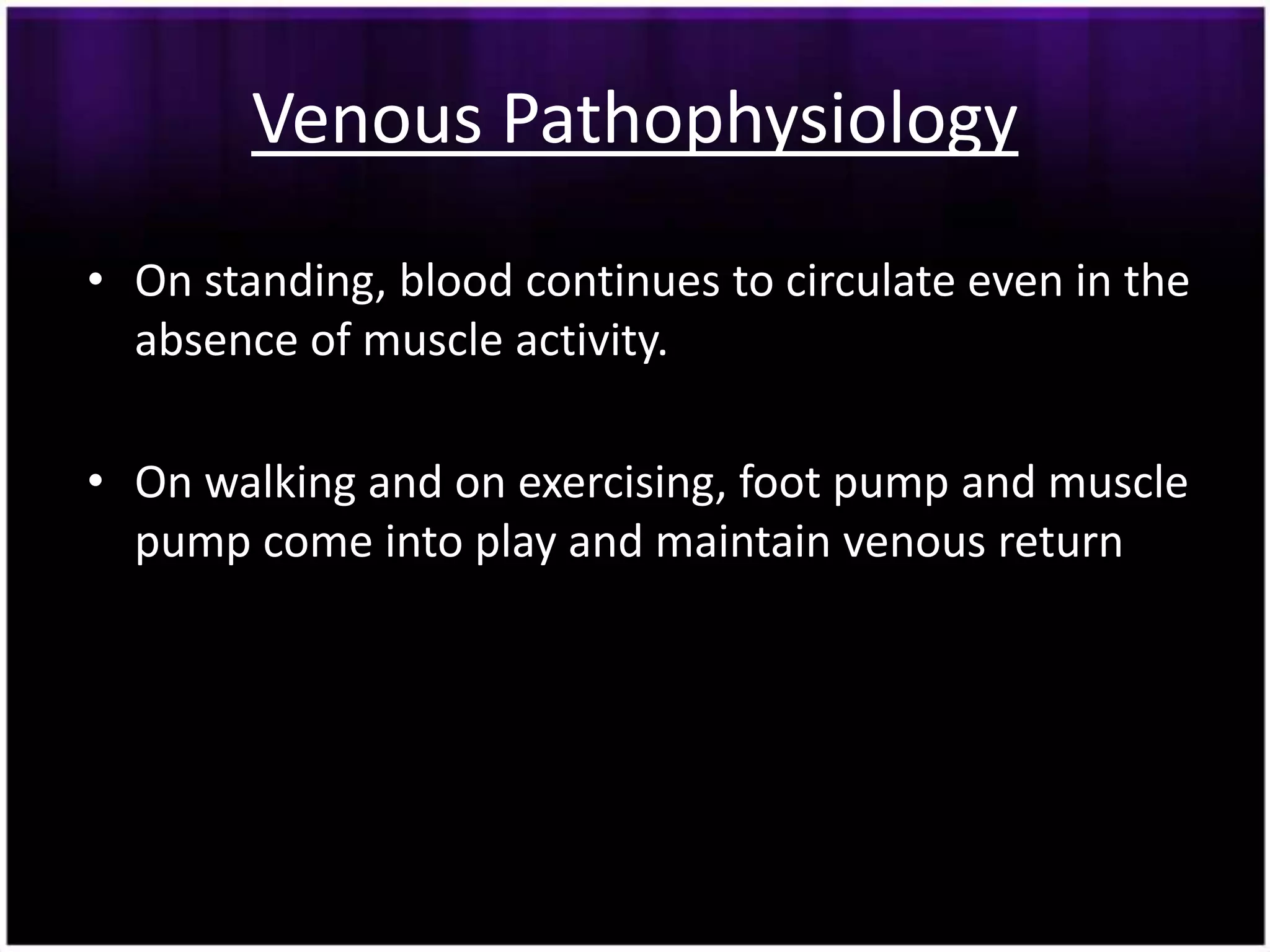 Venous Pathophysiology

• On standing, blood continues to circulate even in the absence of muscle activity.

• On walking and on exercising, foot pump and muscle pump come into play and maintain venous return